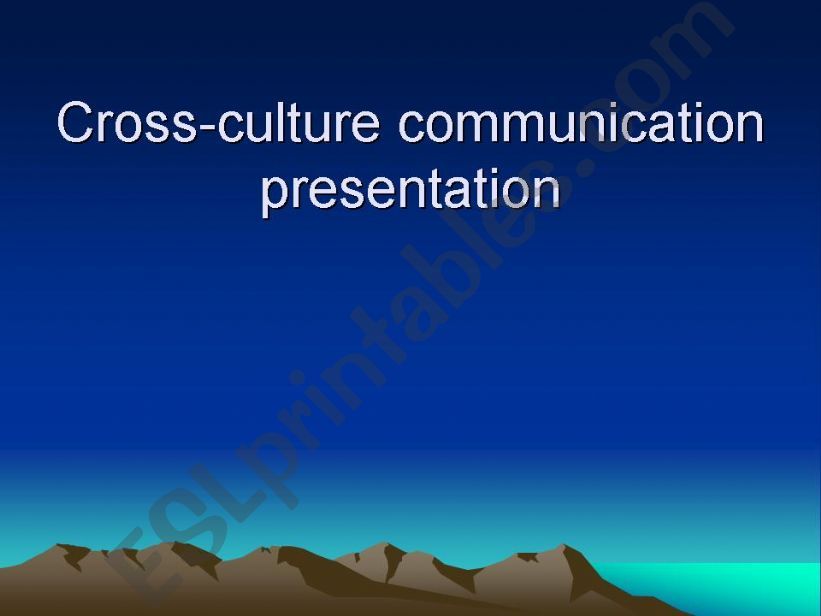 Cross-culture communication presentation

ESLprintables.com